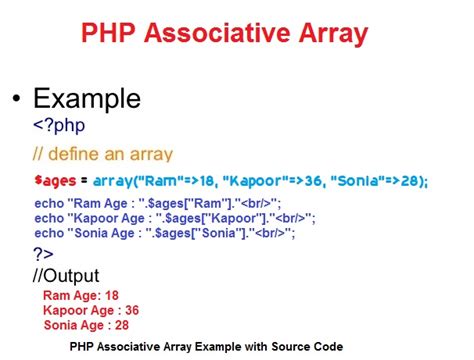 PHP Associative Array

• Example

<?php

// define an array

$ages = array("Ram"=>18, "Kapoor"=>36, "Sonia"=>28);

echo "Ram Age : ".$ages["Ram"]."<br/>";
echo "Kapoor Age : ".$ages["Kapoor"]."<br/>";
echo "Sonia Age : ".$ages["Sonia"]."<br/>";

?>

//Output

Ram Age: 18
Kapoor Age : 36
Sonia Age : 28

PHP Associative Array Example with Source Code